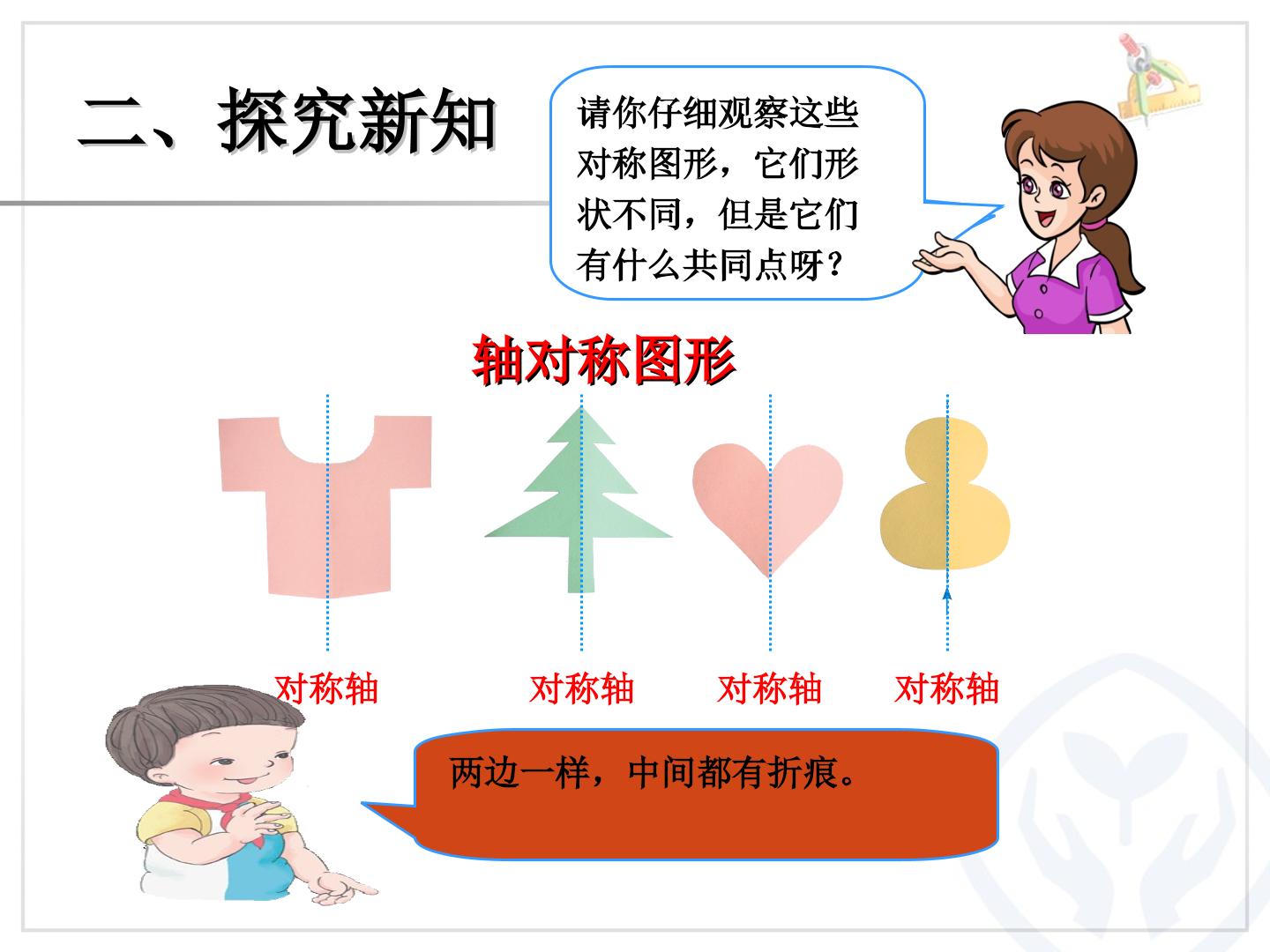 二、探究新知

请你仔细观察这些对称图形，它们形状不同，但是它们有什么共同点呀？

轴对称图形

对称轴

对称轴

对称轴

对称轴

两边一样，中间都有折痕。